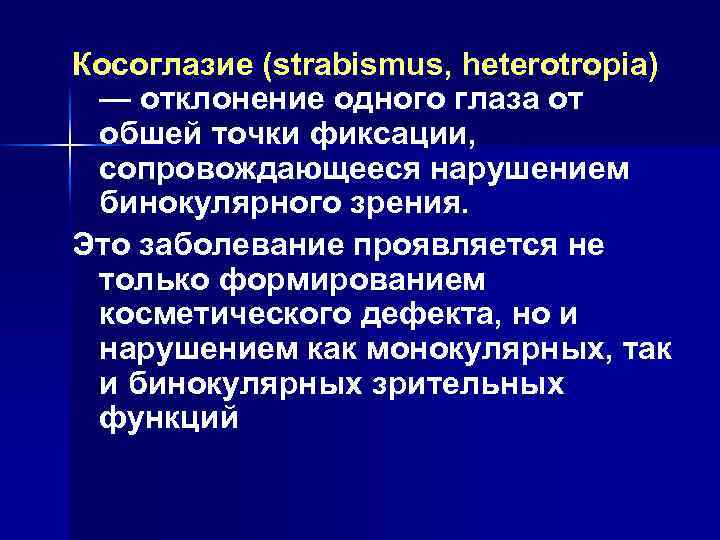 Косоглазие (strabismus, heterotropia) — отклонение одного глаза от обшей точки фиксации, сопровождающееся нарушением бинокулярного зрения.

Это заболевание проявляется не только формированием косметического дефекта, но и нарушением как монокулярных, так и бинокулярных зрительных функций